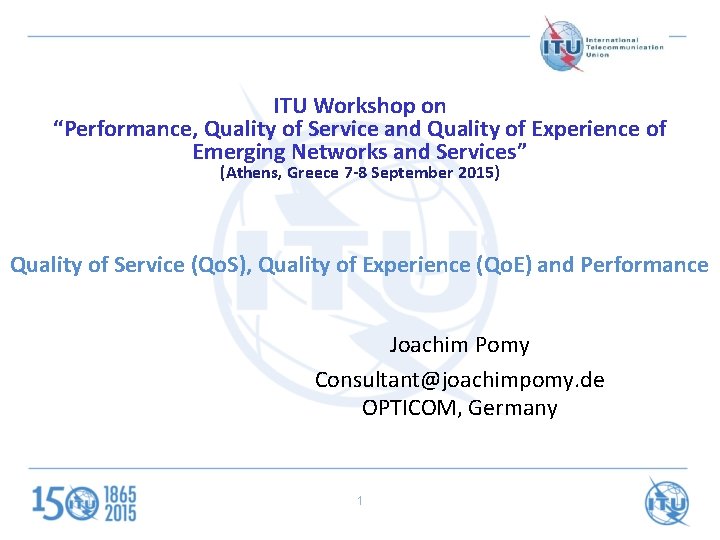 ITU International Telecommunication Union

ITU Workshop on
“Performance, Quality of Service and Quality of Experience of Emerging Networks and Services”
(Athens, Greece 7-8 September 2015)

Quality of Service (QoS), Quality of Experience (QoE) and Performance

Joachim Pomy
Consultant@joachimpomy.de
OPTICOM, Germany

150 ITU 1865 2015

1

ITU